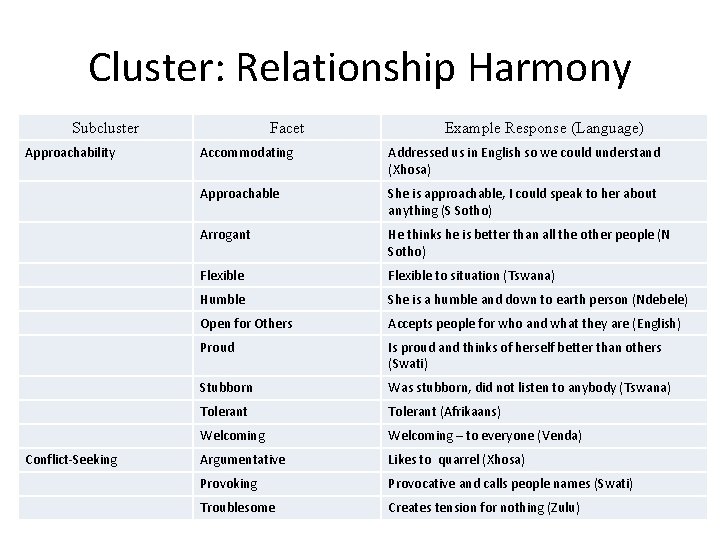 Cluster: Relationship Harmony

| Subcluster | Facet | Example Response (Language) |
|---|---|---|
| Approachability | Accommodating | Addressed us in English so we could understand (Xhosa) |
| | Approachable | She is approachable, I could speak to her about anything (S Sotho) |
| | Arrogant | He thinks he is better than all the other people (N Sotho) |
| | Flexible | Flexible to situation (Tswana) |
| | Humble | She is a humble and down to earth person (Ndebele) |
| | Open for Others | Accepts people for who and what they are (English) |
| | Proud | Is proud and thinks of herself better than others (Swati) |
| | Stubborn | Was stubborn, did not listen to anybody (Tswana) |
| | Tolerant | Tolerant (Afrikaans) |
| | Welcoming | Welcoming – to everyone (Venda) |
| Conflict-Seeking | Argumentative | Likes to quarrel (Xhosa) |
| | Provoking | Provocative and calls people names (Swati) |
| | Troublesome | Creates tension for nothing (Zulu) |